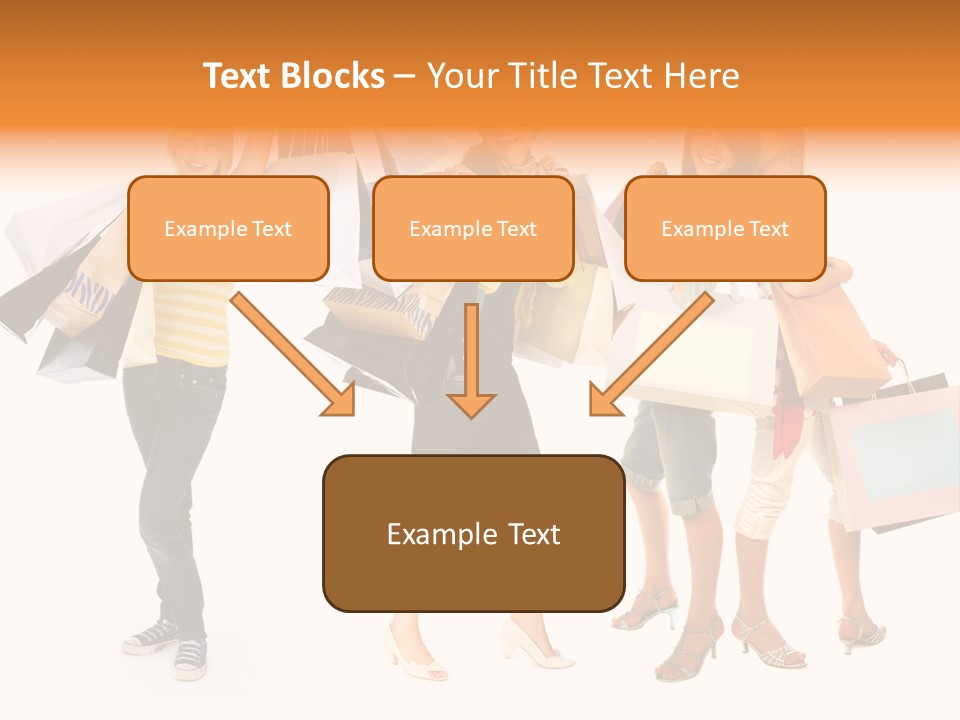 Text Blocks – Your Title Text Here

Example Text

Example Text

Example Text

Example Text